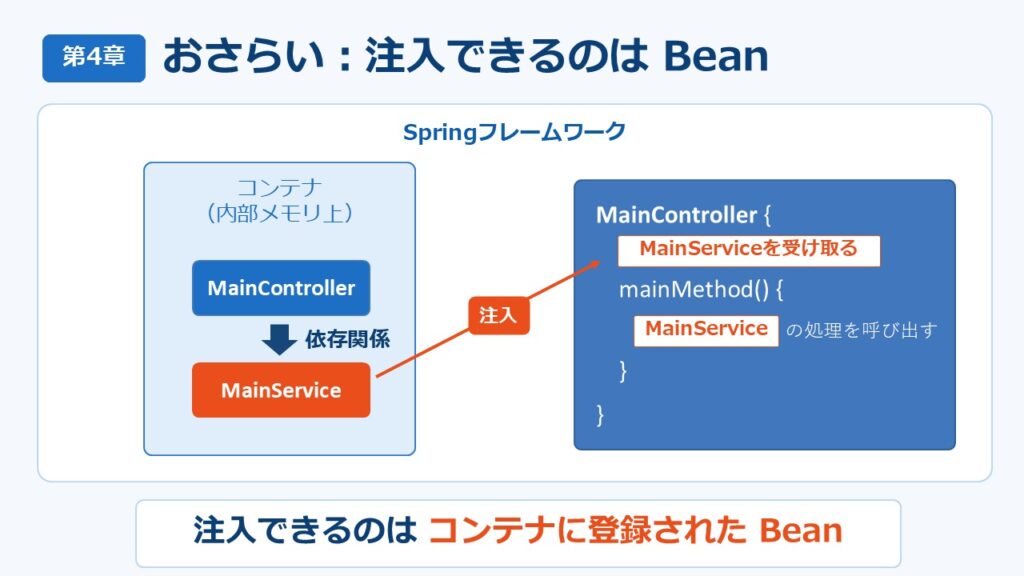 第4章 おさらい：注入できるのは Bean

Springフレームワーク

コンテナ
（内部メモリ上）

MainController

依存関係

MainService

注入

MainController {
MainServiceを受け取る
mainMethod() {
MainService の処理を呼び出す
}
}

注入できるのは コンテナに登録された Bean